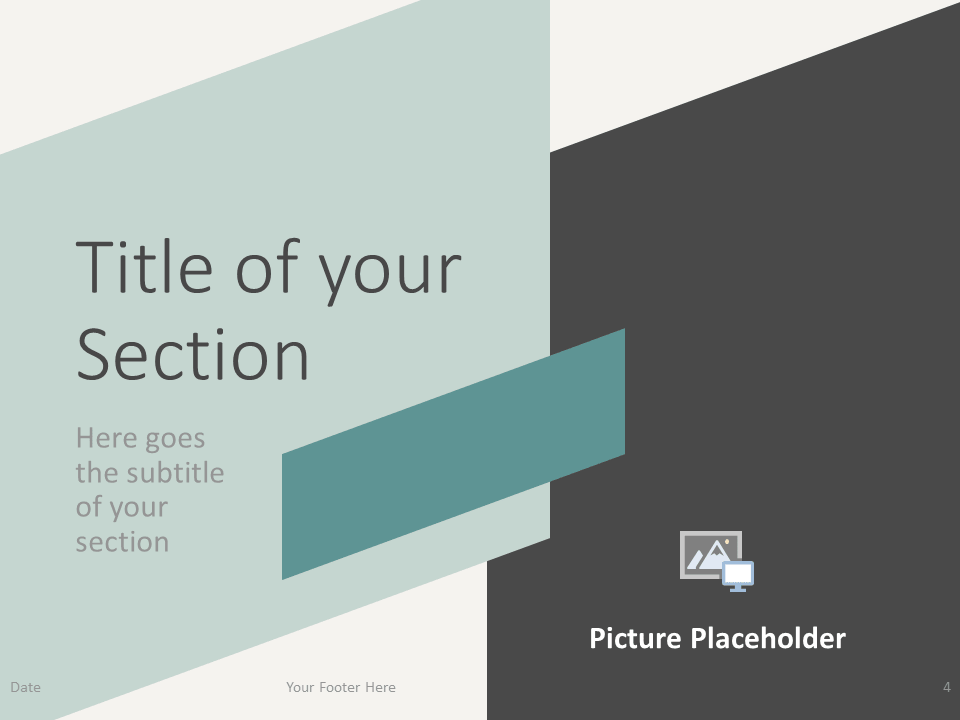 Title of your Section

Here goes the subtitle of your section

Picture Placeholder

Date

Your Footer Here

4